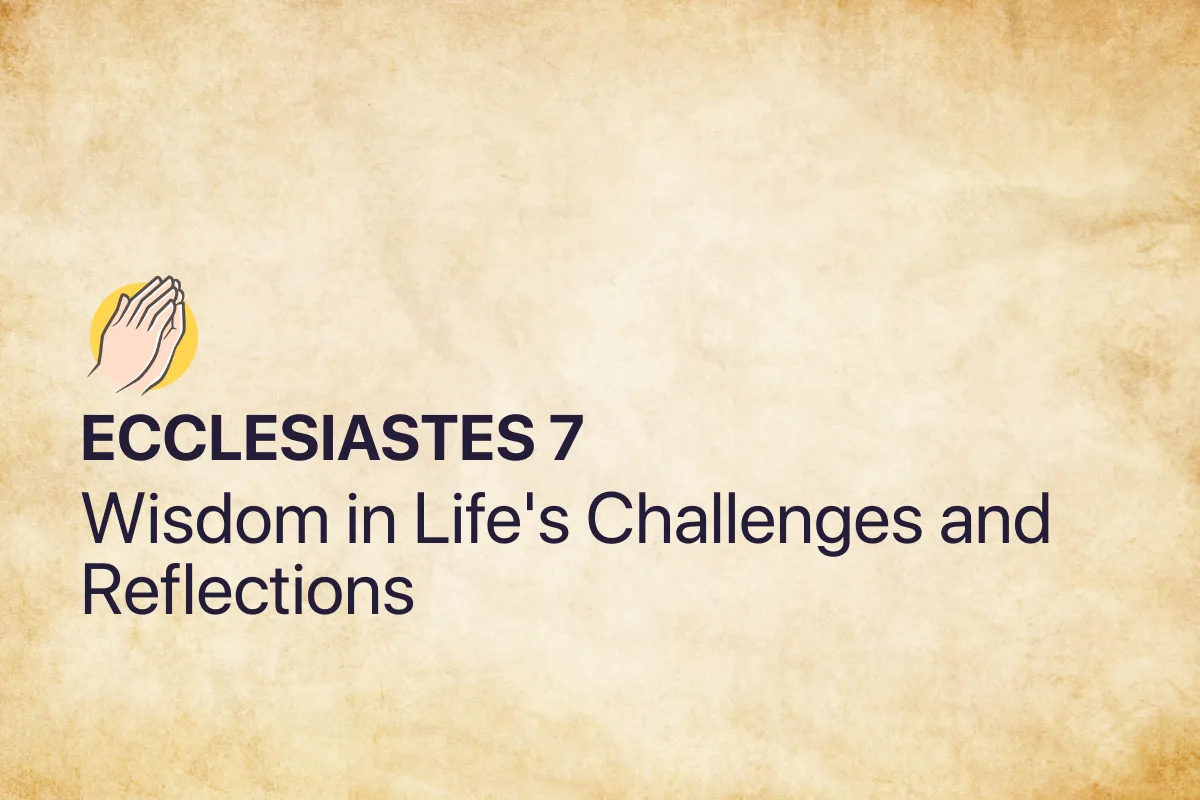 ECCLESIASTES 7
Wisdom in Life's Challenges and Reflections